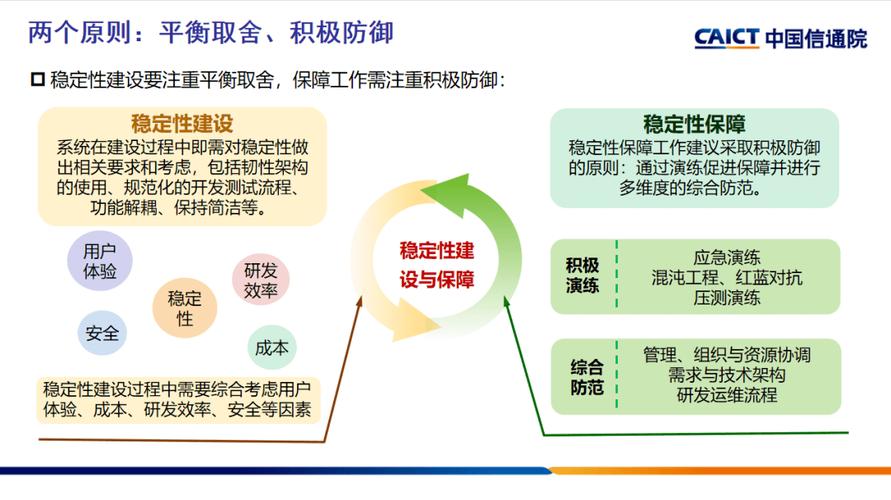 两个原则：平衡取舍、积极防御

CAICT 中国信通院

☐ 稳定性建设要注重平衡取舍，保障工作需注重积极防御：

稳定性建设

系统在建设过程中即需对稳定性做出相关要求和考虑，包括韧性架构的使用、规范化的开发测试流程、功能解耦、保持简洁等。

用户体验

研发效率

稳定性

安全

成本

稳定性建设过程中需要综合考虑用户体验、成本、研发效率、安全等因素

稳定性建设与保障

稳定性保障

稳定性保障工作建议采取积极防御的原则：通过演练促进保障并进行多维度的综合防范。

积极演练

应急演练
混沌工程、红蓝对抗
压测演练

综合防范

管理、组织与资源协调
需求与技术架构
研发运维流程